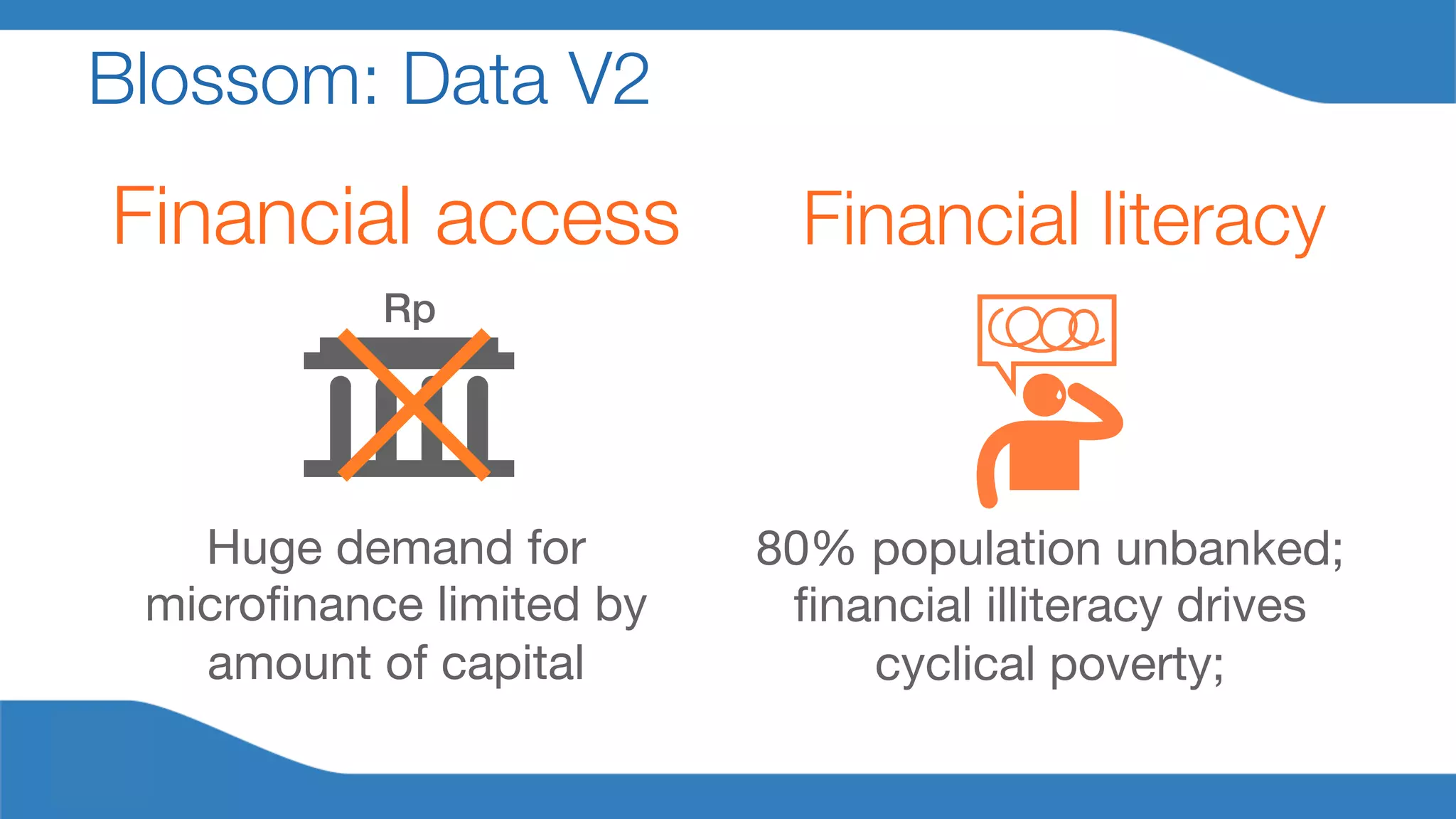 Blossom: Data V2

Financial access

Rp

Huge demand for microfinance limited by amount of capital

Financial literacy

80% population unbanked; financial illiteracy drives cyclical poverty;